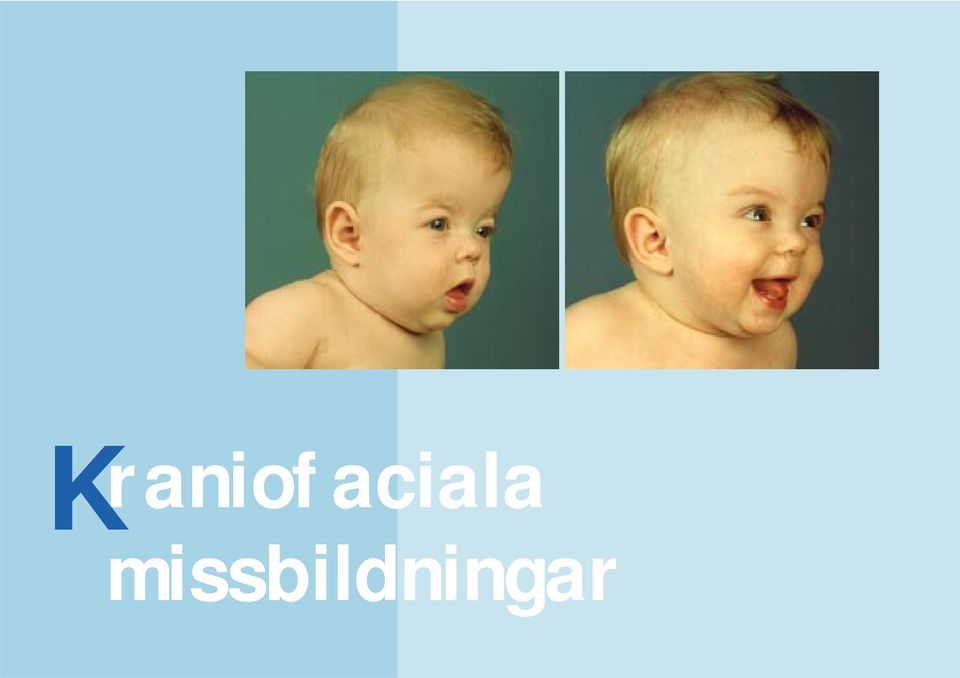 Kraniofaciala missbildningar